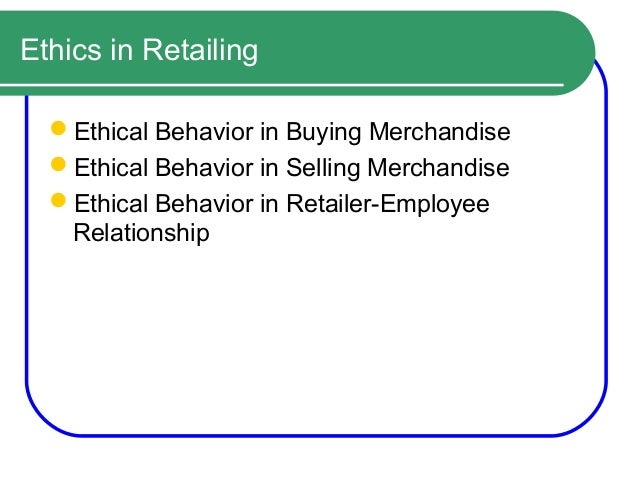 Ethics in Retailing

- Ethical Behavior in Buying Merchandise
- Ethical Behavior in Selling Merchandise
- Ethical Behavior in Retailer-Employee Relationship